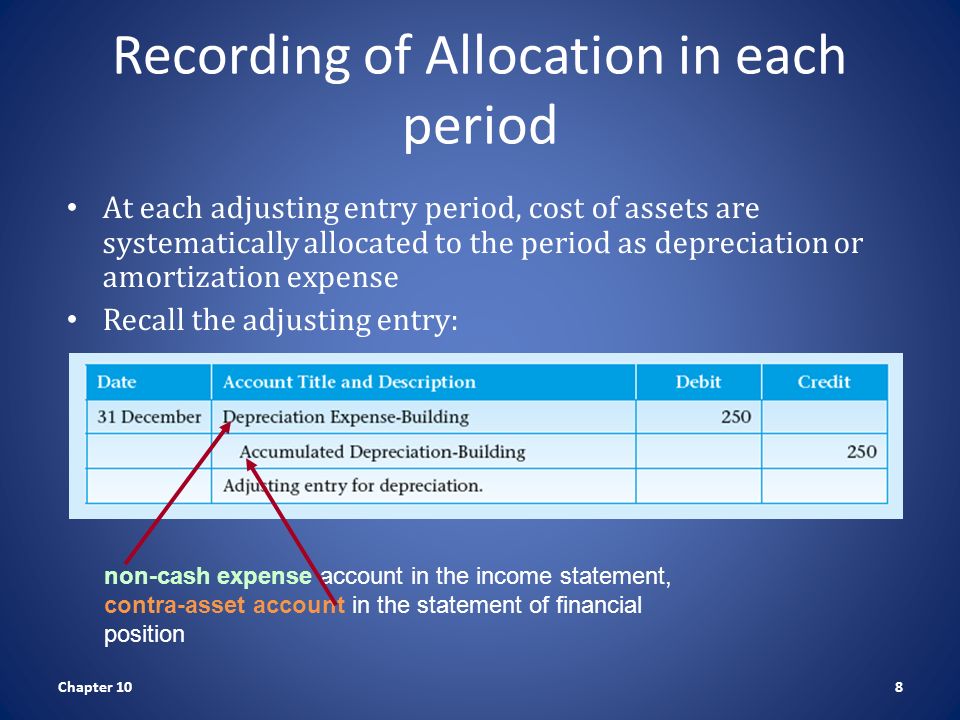 Recording of Allocation in each period

• At each adjusting entry period, cost of assets are systematically allocated to the period as depreciation or amortization expense
• Recall the adjusting entry:

| Date | Account Title and Description | Debit | Credit |
|---|---|---|---|
| 31 December | Depreciation Expense-Building | 250 | |
| | Accumulated Depreciation-Building | | 250 |
| | Adjusting entry for depreciation. | | |

non-cash expense account in the income statement, contra-asset account in the statement of financial position

Chapter 10

8